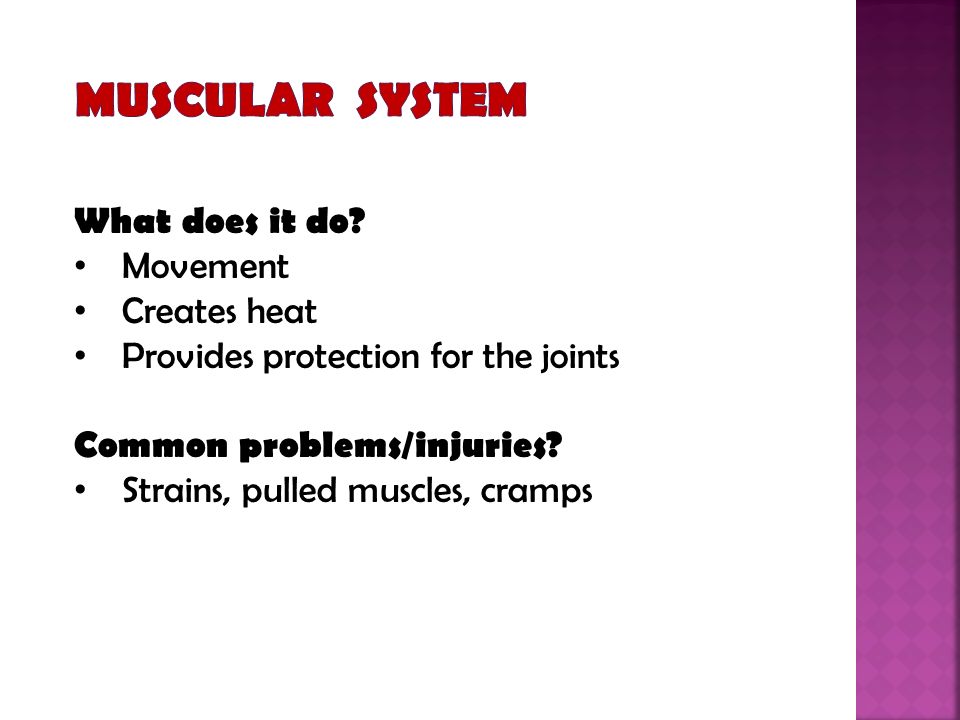 MUSCULAR SYSTEM

What does it do?
• Movement
• Creates heat
• Provides protection for the joints

Common problems/injuries?
• Strains, pulled muscles, cramps